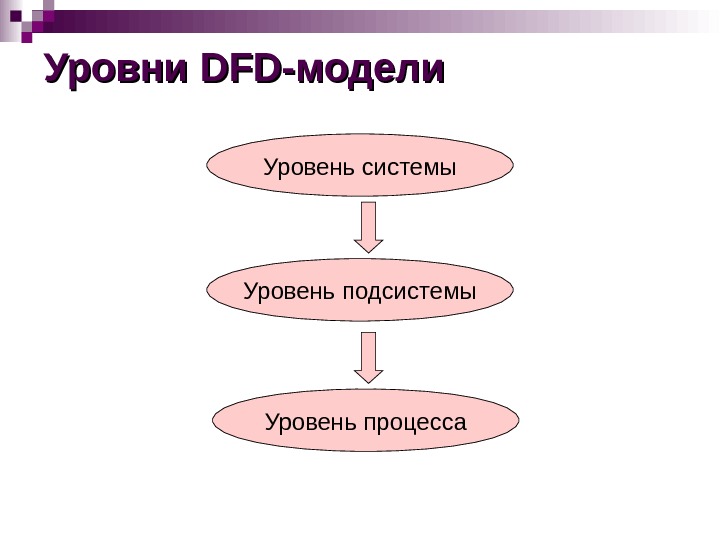 Уровни DFD-модели

Уровень системы

Уровень подсистемы

Уровень процесса